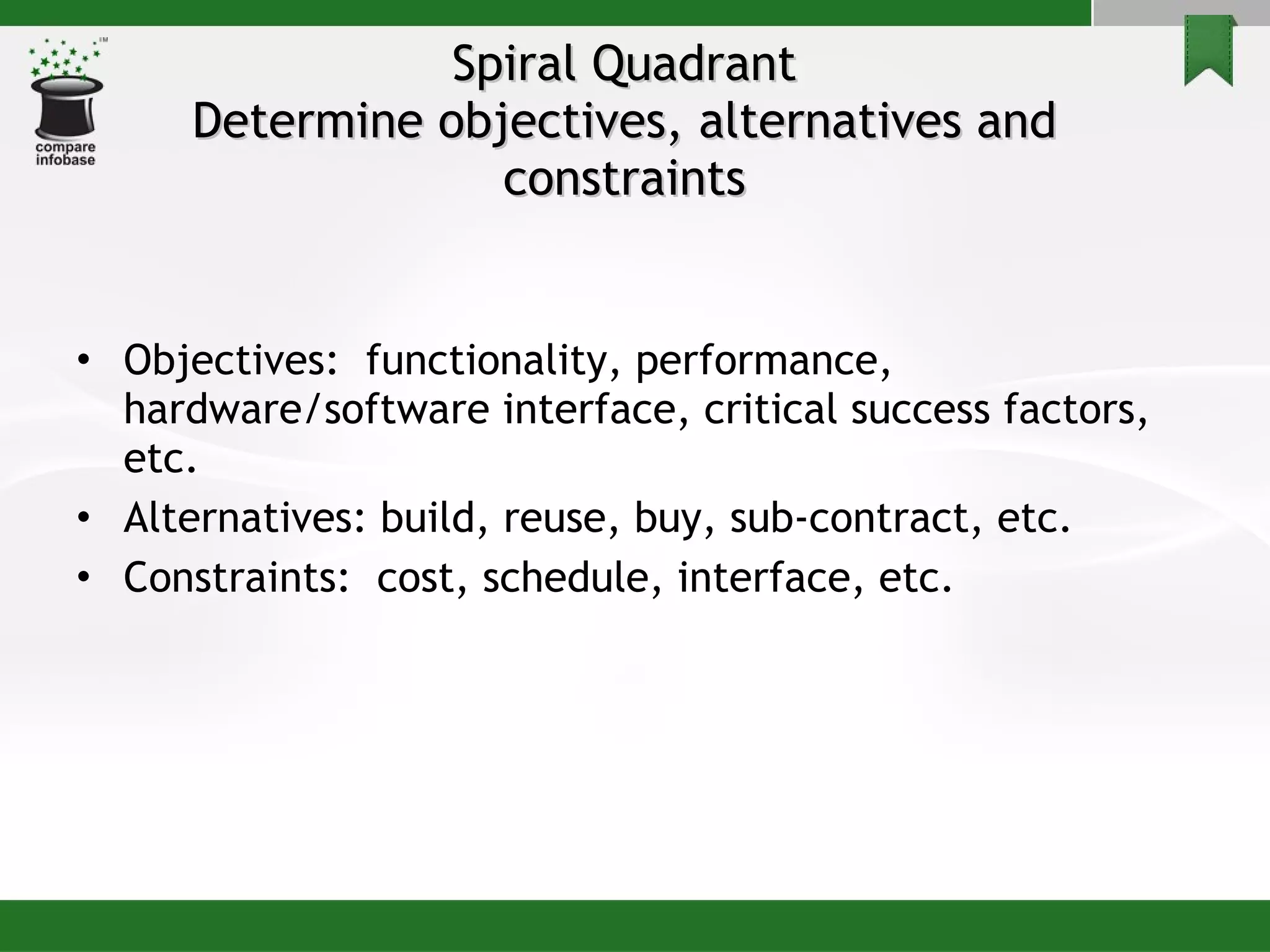 TM
compare infobase

Spiral Quadrant
Determine objectives, alternatives and constraints

• Objectives: functionality, performance, hardware/software interface, critical success factors, etc.
• Alternatives: build, reuse, buy, sub-contract, etc.
• Constraints: cost, schedule, interface, etc.